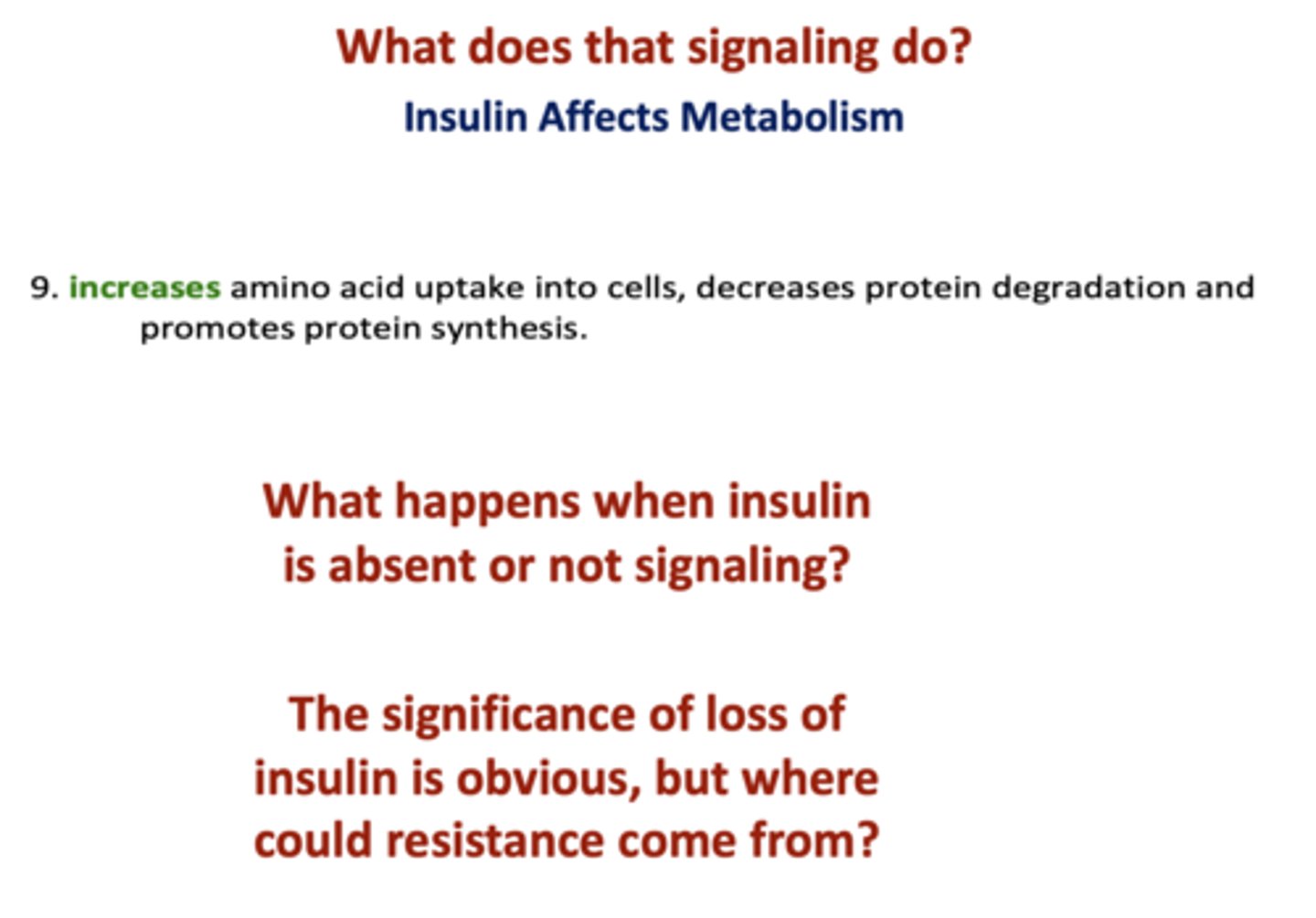 What does that signaling do?

Insulin Affects Metabolism

9. increases amino acid uptake into cells, decreases protein degradation and promotes protein synthesis.

What happens when insulin is absent or not signaling?

The significance of loss of insulin is obvious, but where could resistance come from?